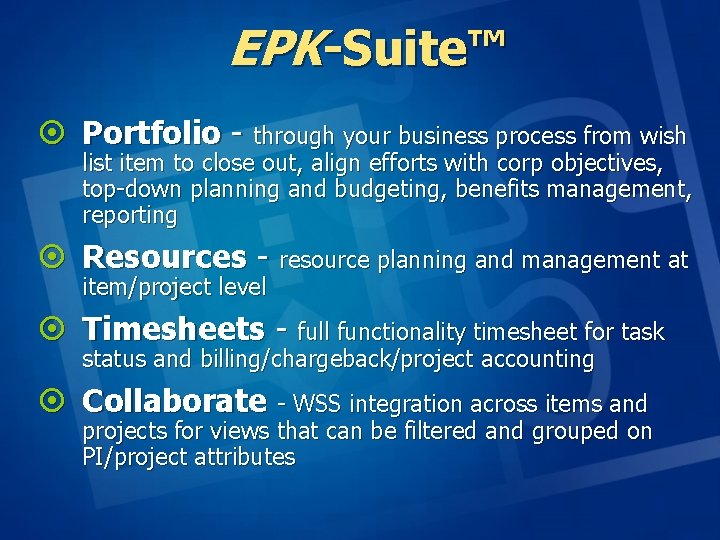 EPK-Suite™

• Portfolio - through your business process from wish list item to close out, align efforts with corp objectives, top-down planning and budgeting, benefits management, reporting

• Resources - resource planning and management at item/project level

• Timesheets - full functionality timesheet for task status and billing/chargeback/project accounting

• Collaborate - WSS integration across items and projects for views that can be filtered and grouped on PI/project attributes